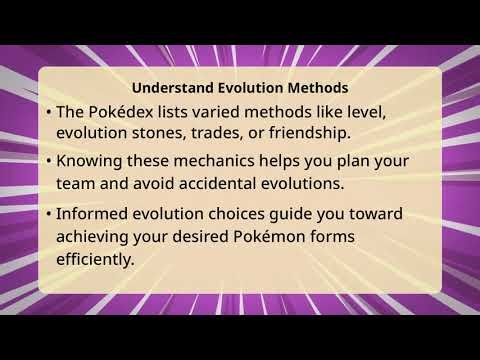 Understand Evolution Methods

• The Pokédex lists varied methods like level, evolution stones, trades, or friendship.

• Knowing these mechanics helps you plan your team and avoid accidental evolutions.

• Informed evolution choices guide you toward achieving your desired Pokémon forms efficiently.